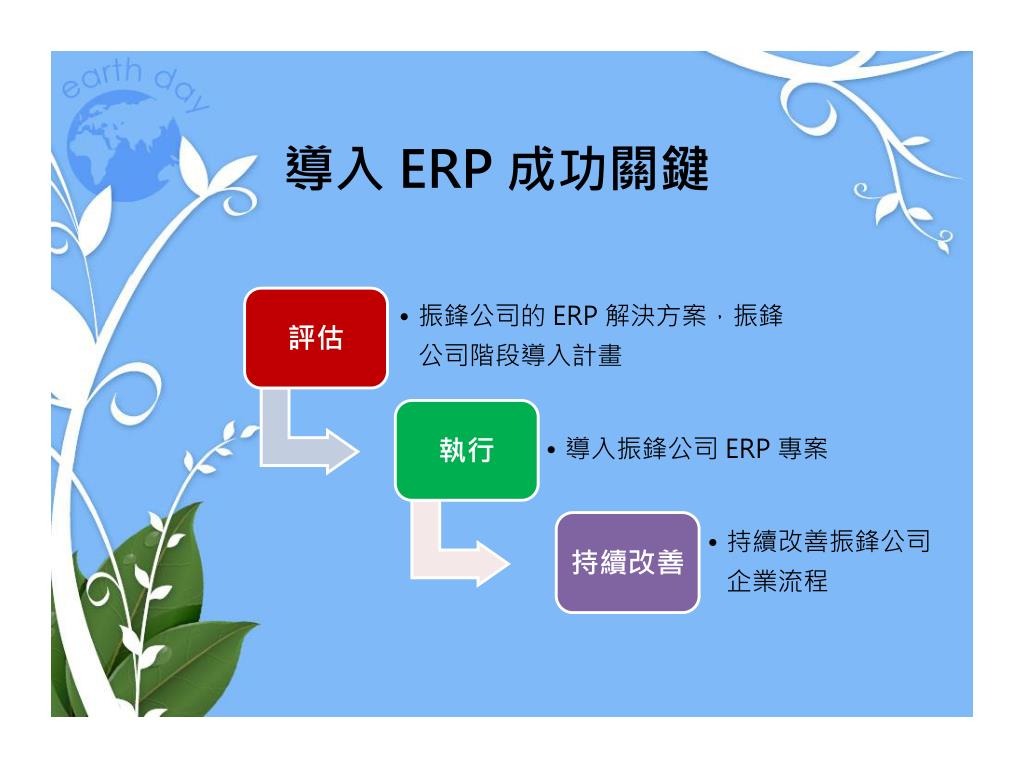 earth day

導入 ERP 成功關鍵

評估

• 振鋒公司的 ERP 解決方案，振鋒公司階段導入計畫

執行

• 導入振鋒公司 ERP 專案

持續改善

• 持續改善振鋒公司企業流程